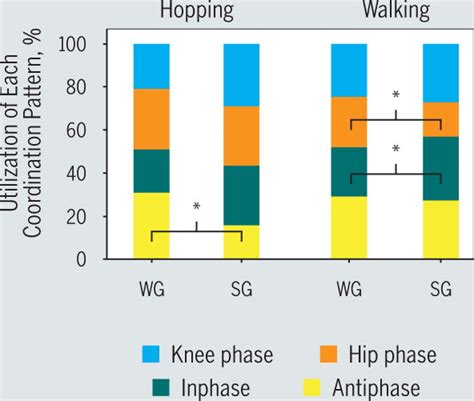 Hopping

Walking

Utilization of Each Coordination Pattern, %

100
80
60
40
20
0

*
*
*

WG
SG
WG
SG

Knee phase
Hip phase
Inphase
Antiphase